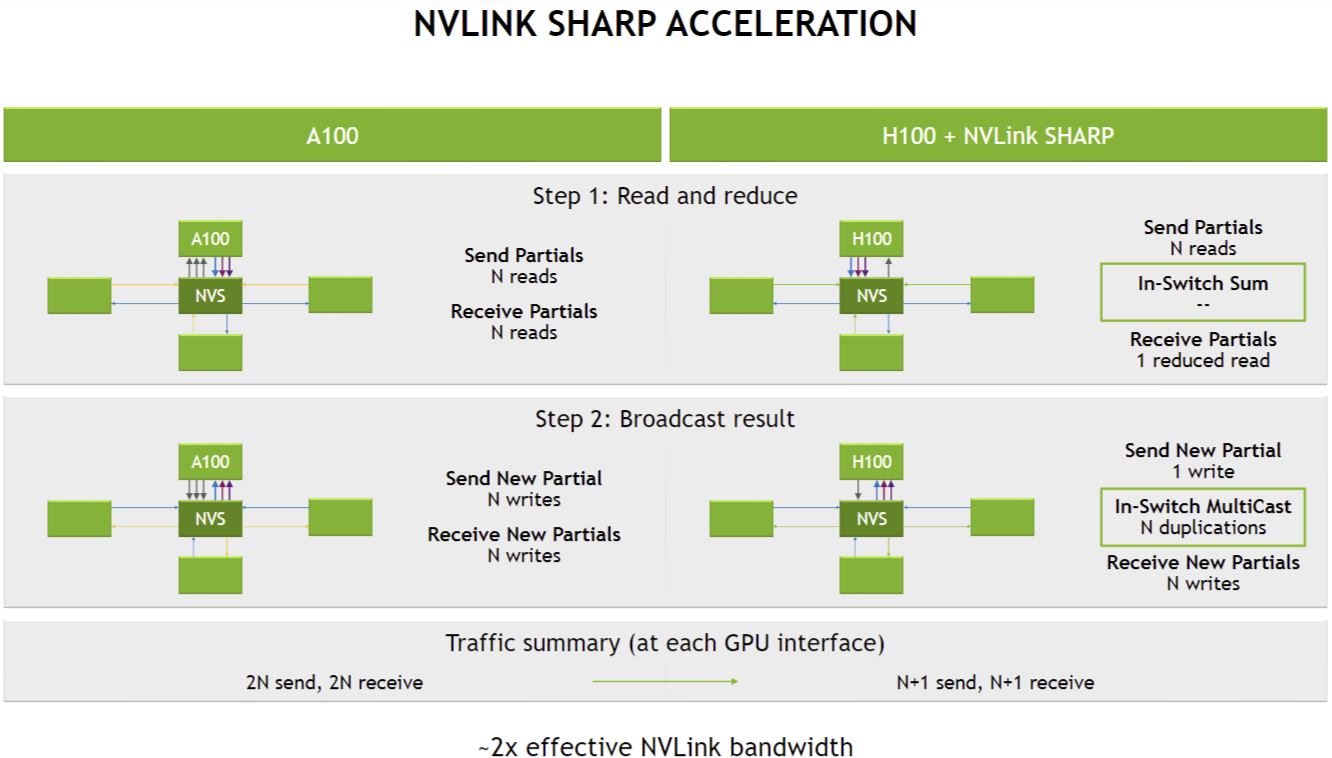 NVLINK SHARP ACCELERATION

A100

H100 + NVLink SHARP

Step 1: Read and reduce

A100

NVS

Send Partials
N reads

Receive Partials
N reads

H100

NVS

Send Partials
N reads

In-Switch Sum
--

Receive Partials
1 reduced read

Step 2: Broadcast result

A100

NVS

Send New Partial
N writes

Receive New Partials
N writes

H100

NVS

Send New Partial
1 write

In-Switch MultiCast
N duplications

Receive New Partials
N writes

Traffic summary (at each GPU interface)

2N send, 2N receive

N+1 send, N+1 receive

~2x effective NVLink bandwidth